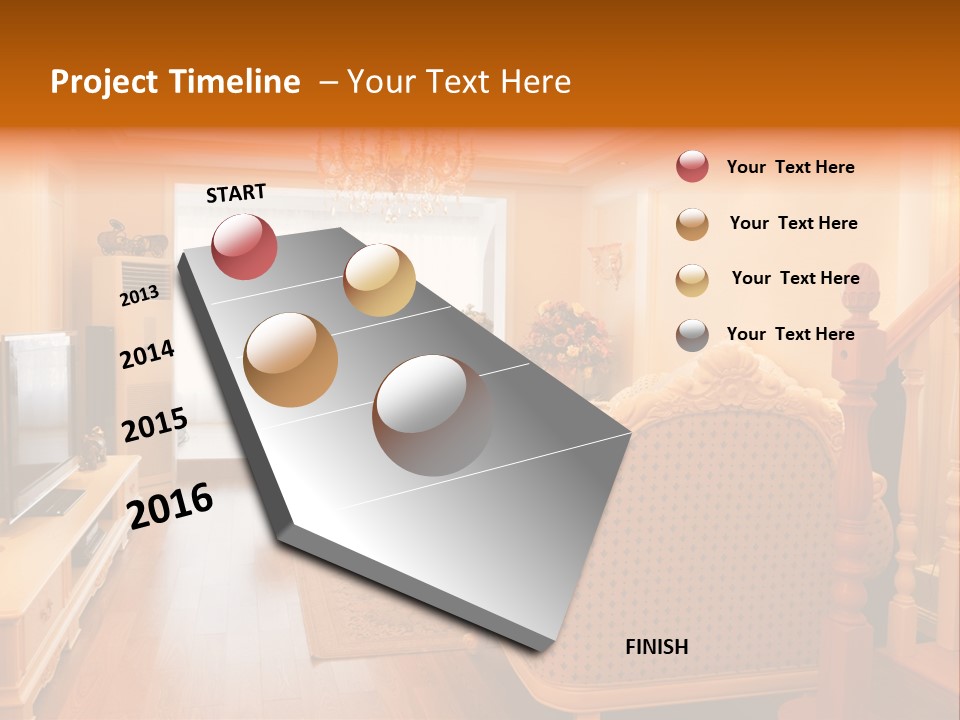 Project Timeline – Your Text Here

START

2013

2014

2015

2016

FINISH

Your Text Here

Your Text Here

Your Text Here

Your Text Here